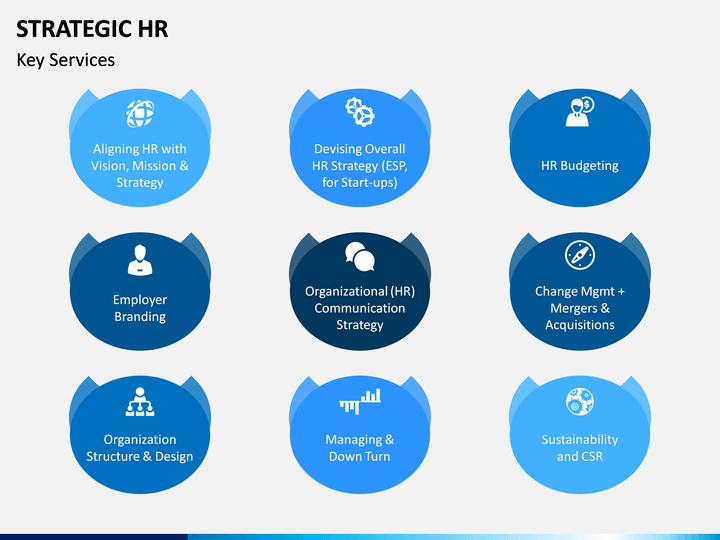 STRATEGIC HR

Key Services

Aligning HR with Vision, Mission & Strategy

Devising Overall HR Strategy (ESP, for Start-ups)

HR Budgeting

Employer Branding

Organizational (HR) Communication Strategy

Change Mgmt + Mergers & Acquisitions

Organization Structure & Design

Managing & Down Turn

Sustainability and CSR